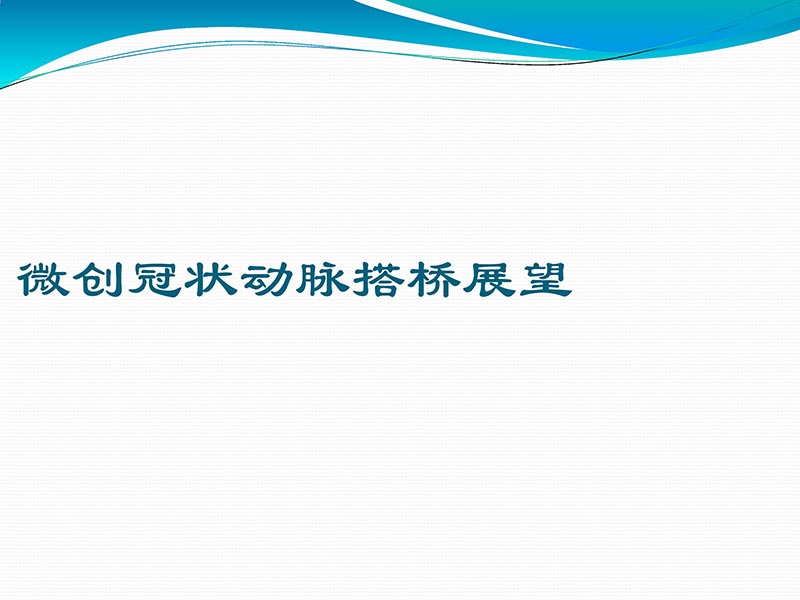 微创冠状动脉搭桥展望